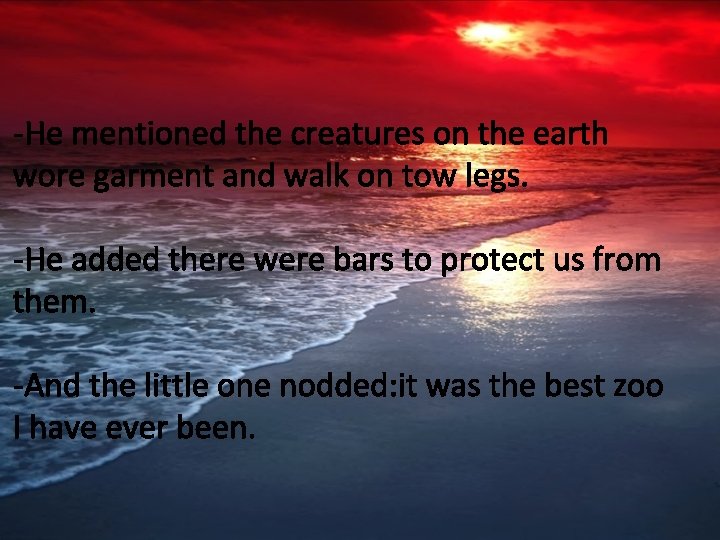 -He mentioned the creatures on the earth wore garment and walk on tow legs.

-He added there were bars to protect us from them.

-And the little one nodded:it was the best zoo I have ever been.